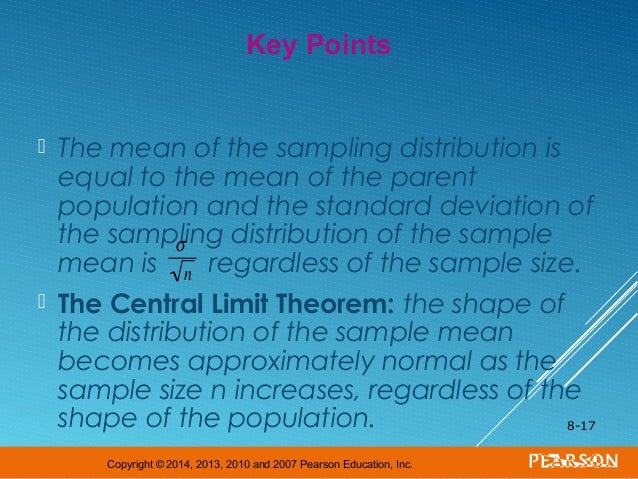 Key Points

 The mean of the sampling distribution is equal to the mean of the parent population and the standard deviation of the sampling distribution of the sample mean is $\frac{\sigma}{\sqrt{n}}$ regardless of the sample size.

 The Central Limit Theorem: the shape of the distribution of the sample mean becomes approximately normal as the sample size n increases, regardless of the shape of the population.

8-17

Copyright © 2014, 2013, 2010 and 2007 Pearson Education, Inc.

PEARSON